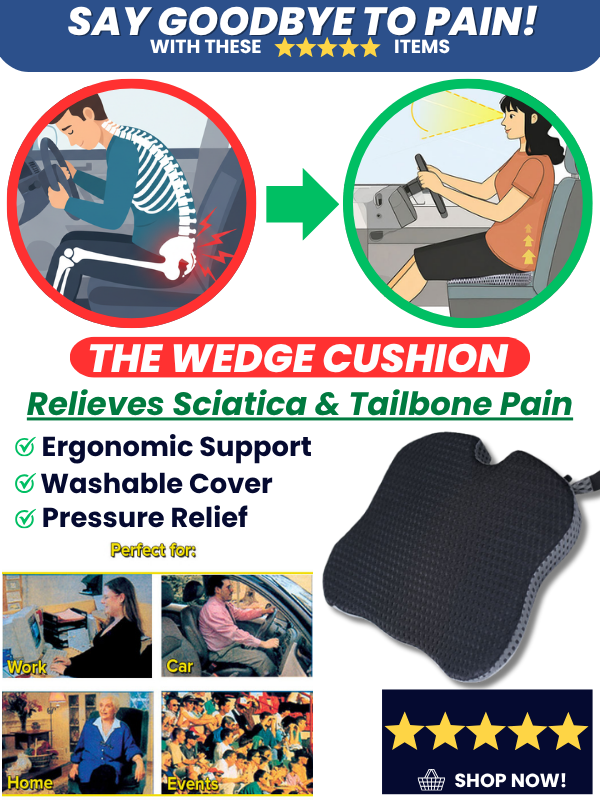 SAY GOODBYE TO PAIN!
WITH THESE ★★★★★ ITEMS

THE WEDGE CUSHION

Relieves Sciatica & Tailbone Pain

Ergonomic Support
Washable Cover
Pressure Relief

Perfect for:

Work
Car
Home
Events

★★★★★
SHOP NOW!